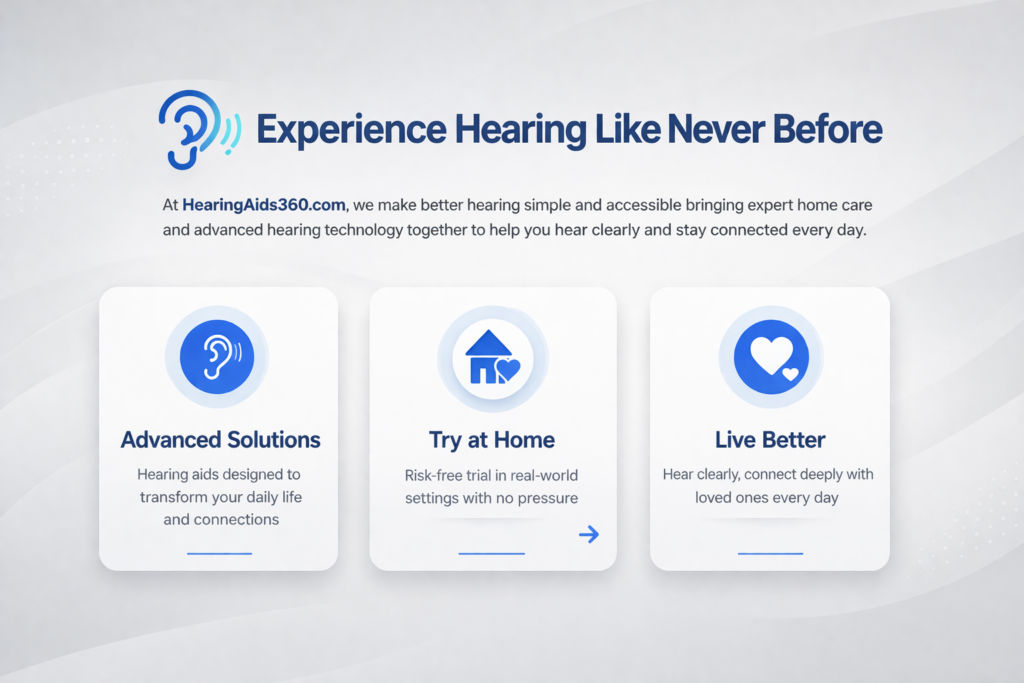 Experience Hearing Like Never Before

At HearingAids360.com, we make better hearing simple and accessible bringing expert home care and advanced hearing technology together to help you hear clearly and stay connected every day.

Advanced Solutions

Hearing aids designed to transform your daily life and connections

Try at Home

Risk-free trial in real-world settings with no pressure

Live Better

Hear clearly, connect deeply with loved ones every day